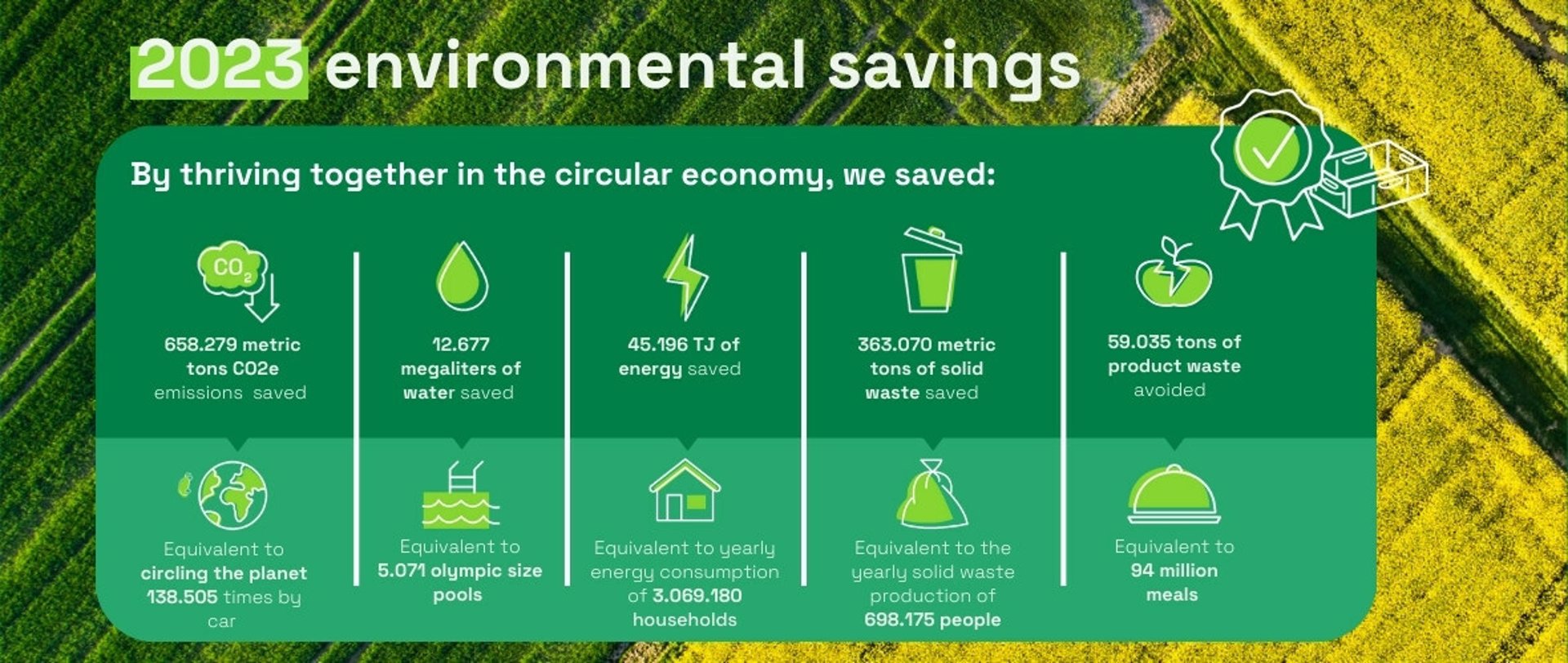 2023 environmental savings

By thriving together in the circular economy, we saved:

$CO_2$

658.279 metric tons CO2e emissions saved

Equivalent to circling the planet 138.505 times by car

12.677 megaliters of water saved

Equivalent to 5.071 olympic size pools

45.196 TJ of energy saved

Equivalent to yearly energy consumption of 3.069.180 households

363.070 metric tons of solid waste saved

Equivalent to the yearly solid waste production of 698.175 people

59.035 tons of product waste avoided

Equivalent to 94 million meals